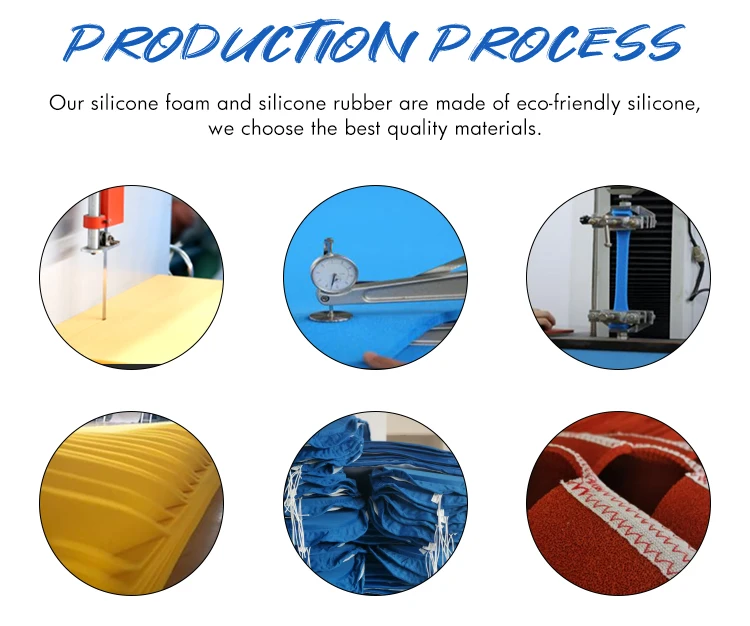 PRODUCTION PROCESS

Our silicone foam and silicone rubber are made of eco-friendly silicone, we choose the best quality materials.